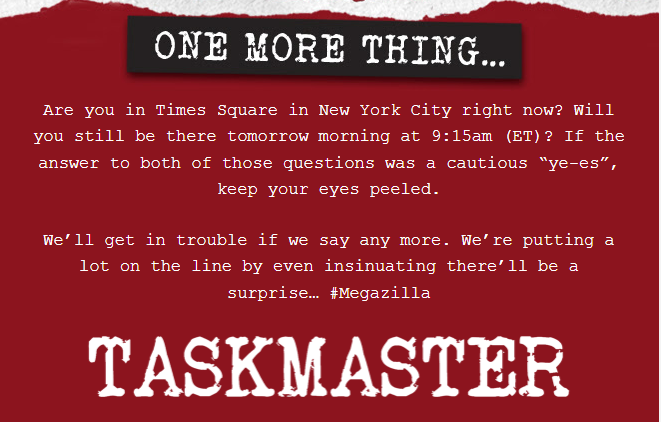 ONE MORE THING...

Are you in Times Square in New York City right now? Will you still be there tomorrow morning at 9:15am (ET)? If the answer to both of those questions was a cautious “ye-es”, keep your eyes peeled.

We’ll get in trouble if we say any more. We’re putting a lot on the line by even insinuating there’ll be a surprise… #Megazilla

TASKMASTER